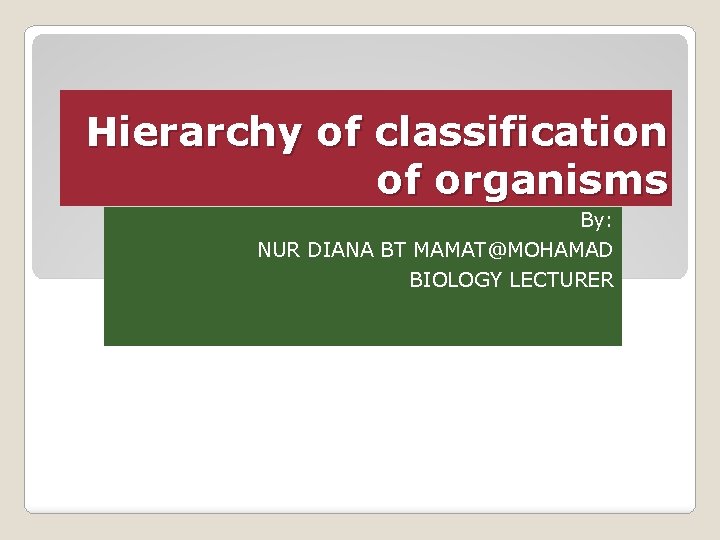 Hierarchy of classification of organisms

By:
NUR DIANA BT MAMAT@MOHAMAD
BIOLOGY LECTURER